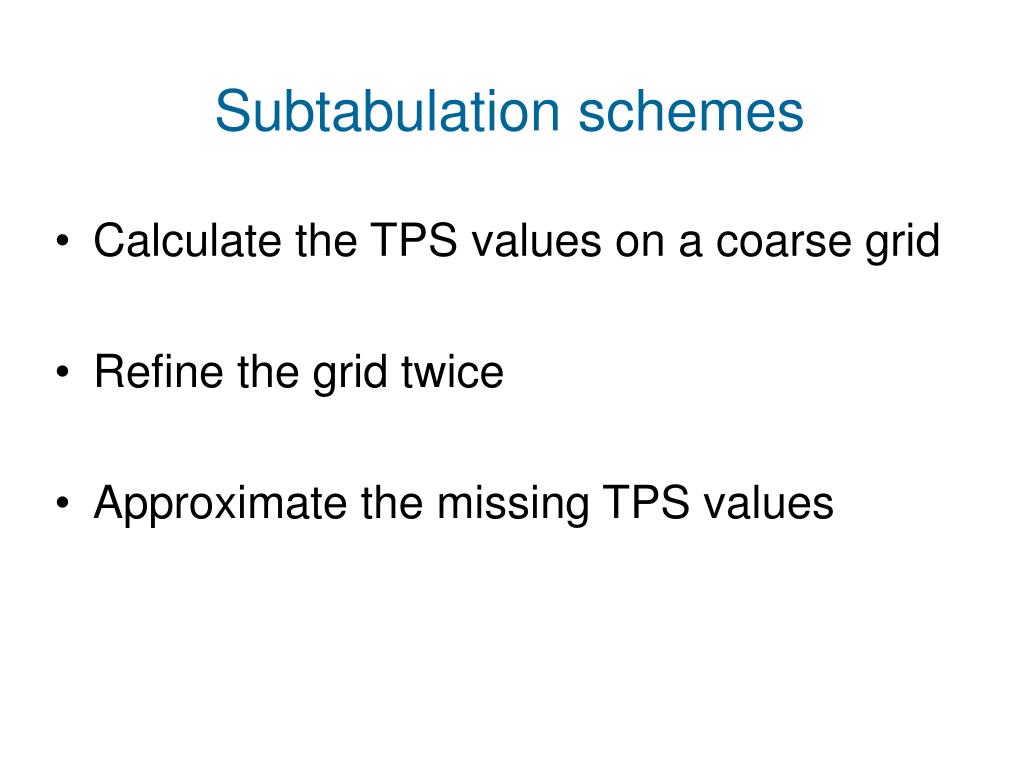 Subtabulation schemes

• Calculate the TPS values on a coarse grid

• Refine the grid twice

• Approximate the missing TPS values